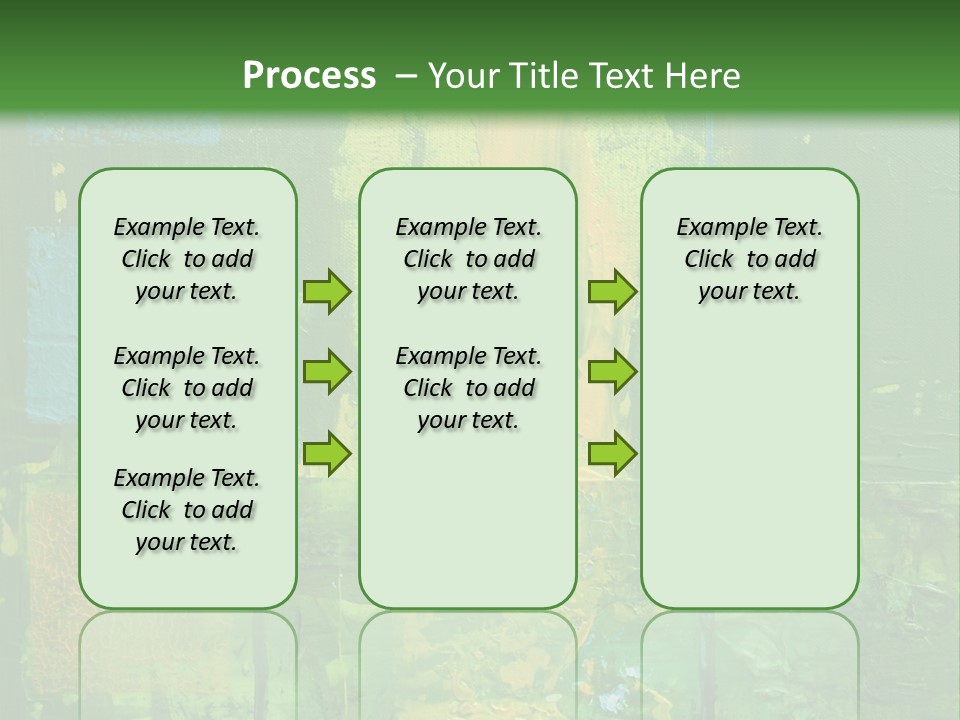 Process – Your Title Text Here

Example Text. Click to add your text.

Example Text. Click to add your text.

Example Text. Click to add your text.

Example Text. Click to add your text.

Example Text. Click to add your text.

Example Text. Click to add your text.